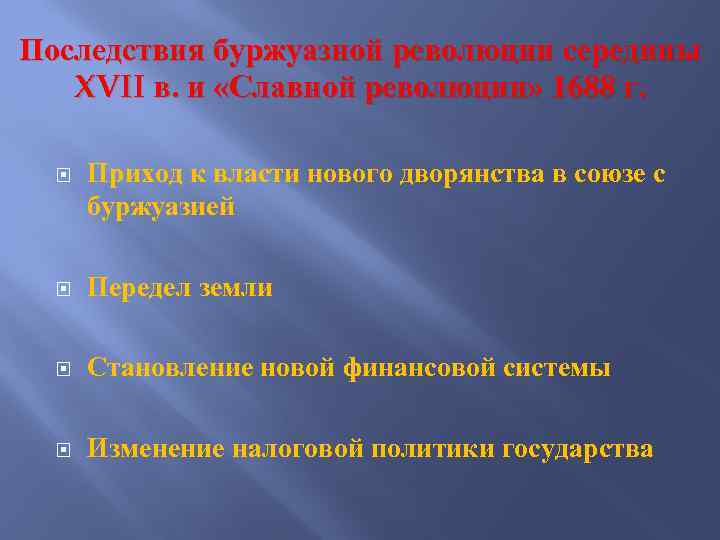 Последствия буржуазной революции середины XVII в. и «Славной революции» 1688 г.

Приход к власти нового дворянства в союзе с буржуазией

Передел земли

Становление новой финансовой системы

Изменение налоговой политики государства